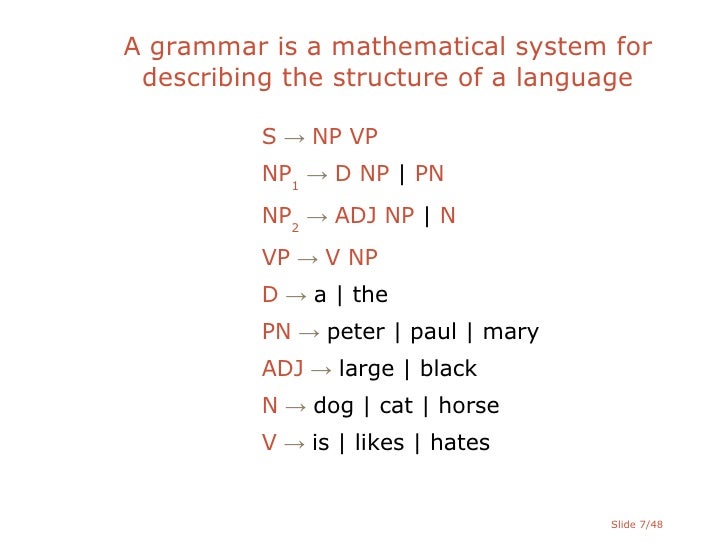 A grammar is a mathematical system for describing the structure of a language

S → NP VP

$NP_1$ → D NP | PN

$NP_2$ → ADJ NP | N

VP → V NP

D → a | the

PN → peter | paul | mary

ADJ → large | black

N → dog | cat | horse

V → is | likes | hates

Slide 7/48